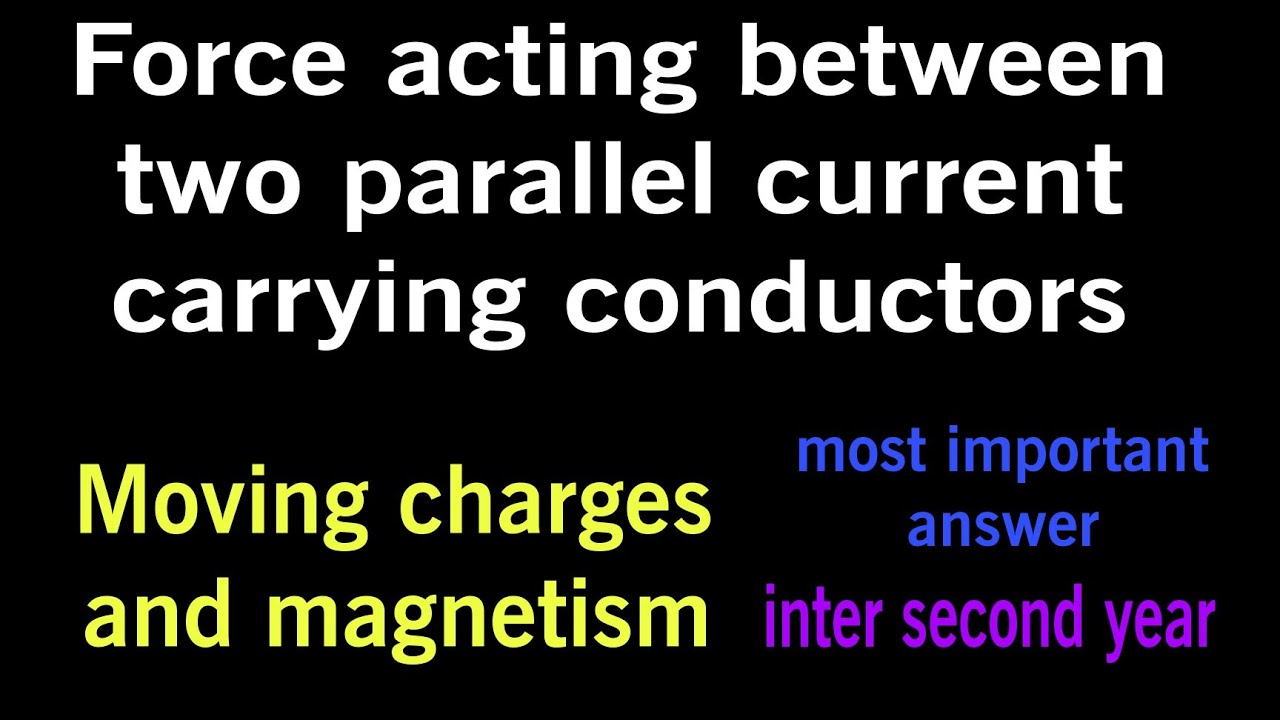 Force acting between two parallel current carrying conductors

Moving charges and magnetism

most important answer

inter second year